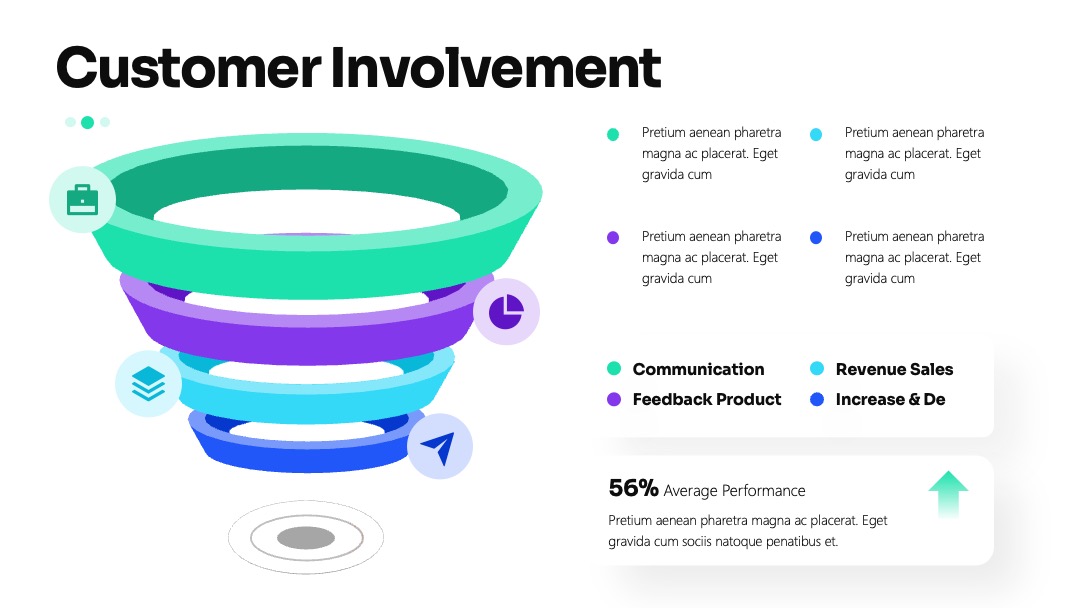 Customer Involvement

Pretium aenean pharetra magna ac placerat. Eget gravida cum

Pretium aenean pharetra magna ac placerat. Eget gravida cum

Pretium aenean pharetra magna ac placerat. Eget gravida cum

Pretium aenean pharetra magna ac placerat. Eget gravida cum

Communication

Revenue Sales

Feedback Product

Increase & De

56% Average Performance

Pretium aenean pharetra magna ac placerat. Eget gravida cum sociis natoque penatibus et.